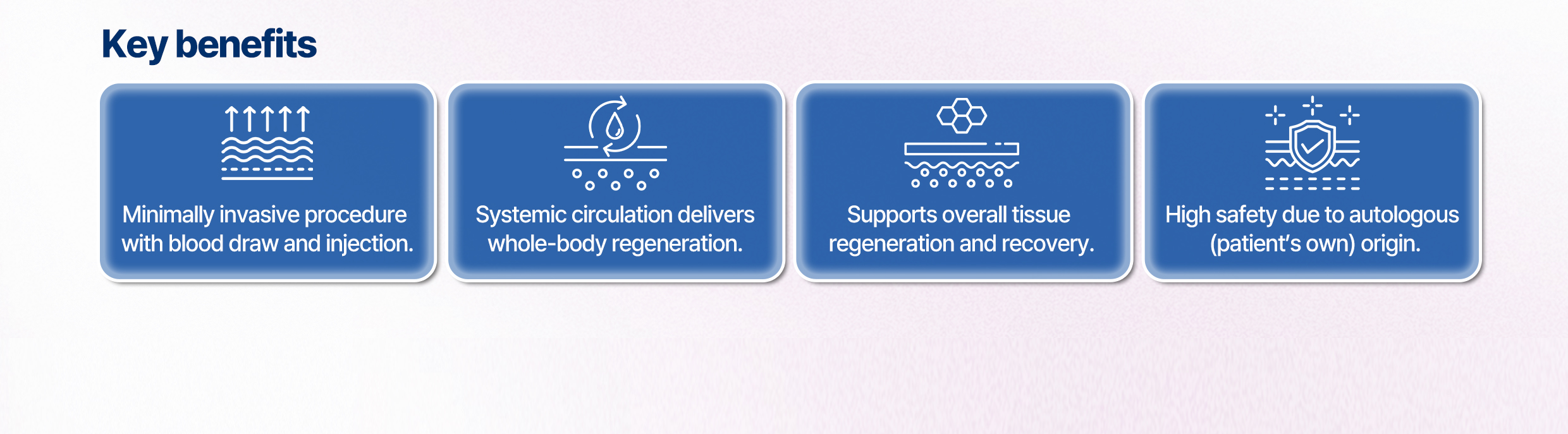 Key benefits

Minimally invasive procedure with blood draw and injection.

Systemic circulation delivers whole-body regeneration.

Supports overall tissue regeneration and recovery.

High safety due to autologous (patient's own) origin.